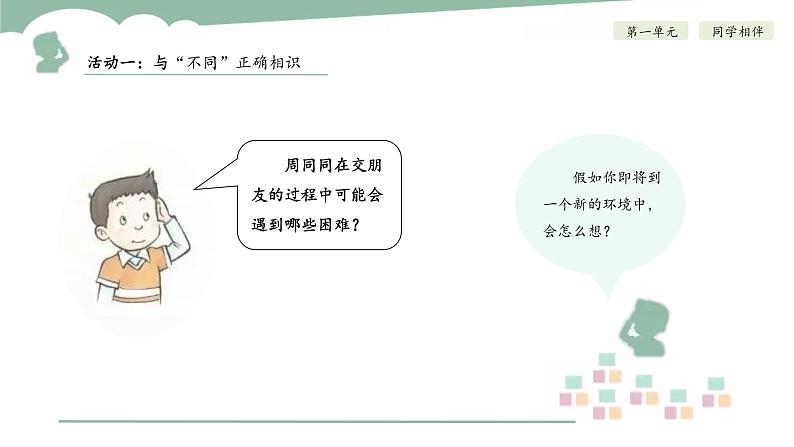 第一单元

同学相伴

活动一：与“不同”正确相识

周同同在交朋友的过程中可能会遇到哪些困难？

假如你即将到一个新的环境中，会怎么想？